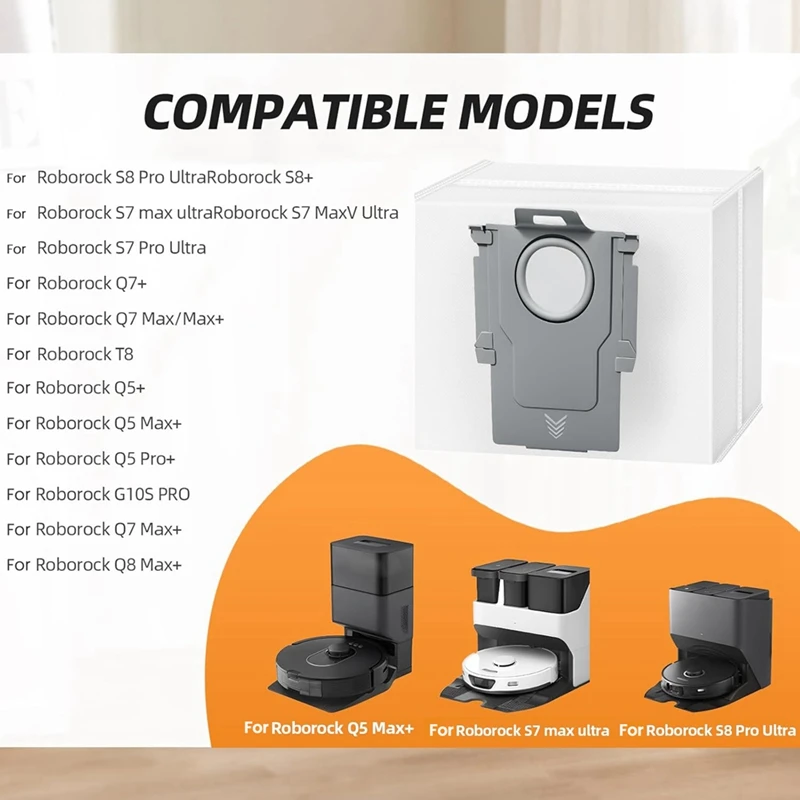 COMPATIBLE MODELS

For Roborock S8 Pro UltraRoborock S8+
For Roborock S7 max ultraRoborock S7 MaxV Ultra
For Roborock S7 Pro Ultra
For Roborock Q7+
For Roborock Q7 Max/Max+
For Roborock T8
For Roborock Q5+
For Roborock Q5 Max+
For Roborock Q5 Pro+
For Roborock G10S PRO
For Roborock Q7 Max+
For Roborock Q8 Max+

For Roborock Q5 Max+
For Roborock S7 max ultra
For Roborock S8 Pro Ultra